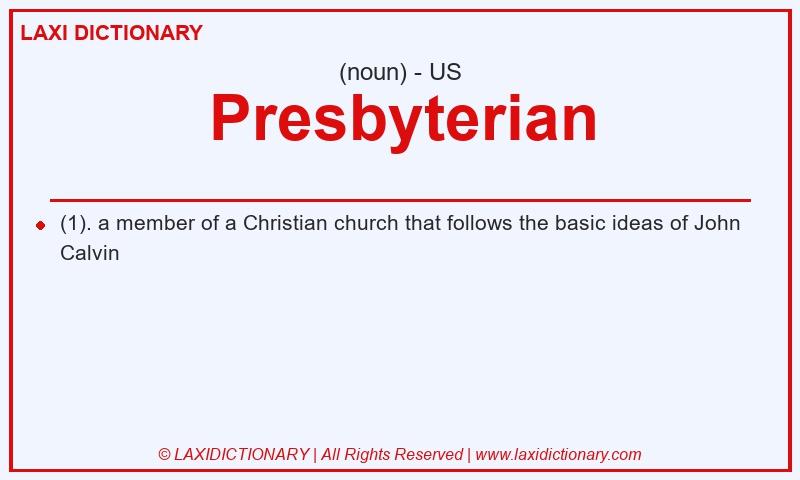 LAXI DICTIONARY

(noun) - US

Presbyterian

(1). a member of a Christian church that follows the basic ideas of John Calvin

© LAXIDICTIONARY | All Rights Reserved | www.laxidictionary.com